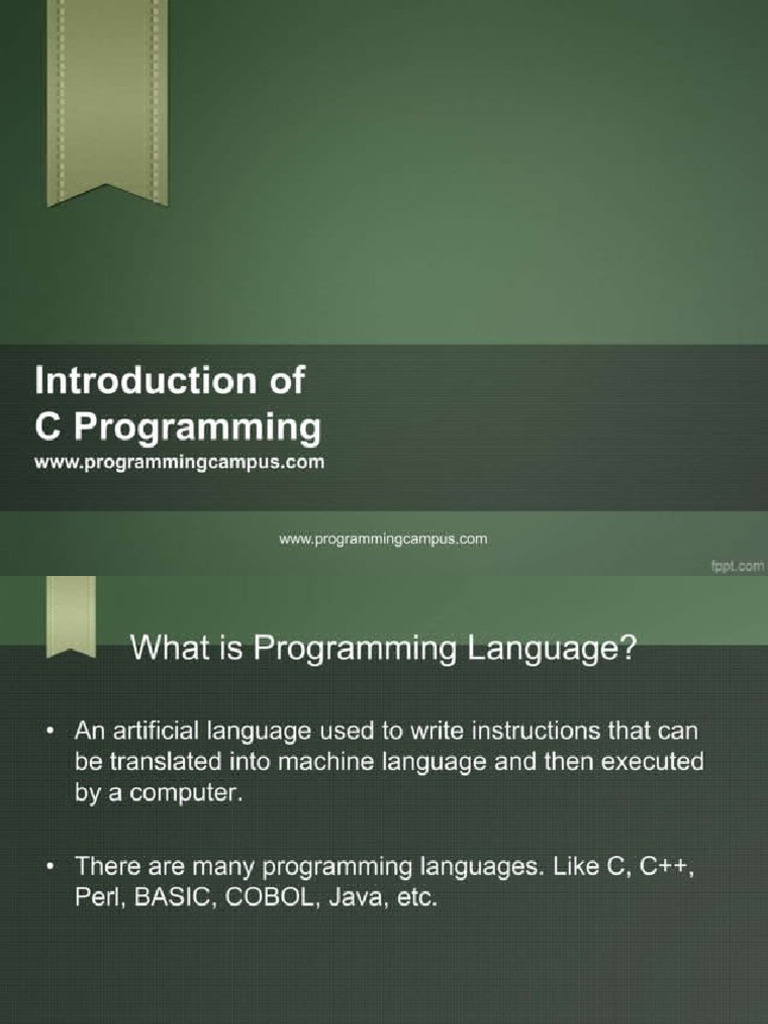 Introduction of
C Programming
www.programmingcampus.com

www.programmingcampus.com

fppt.com

What is Programming Language?

• An artificial language used to write instructions that can be translated into machine language and then executed by a computer.

• There are many programming languages. Like C, C++, Perl, BASIC, COBOL, Java, etc.